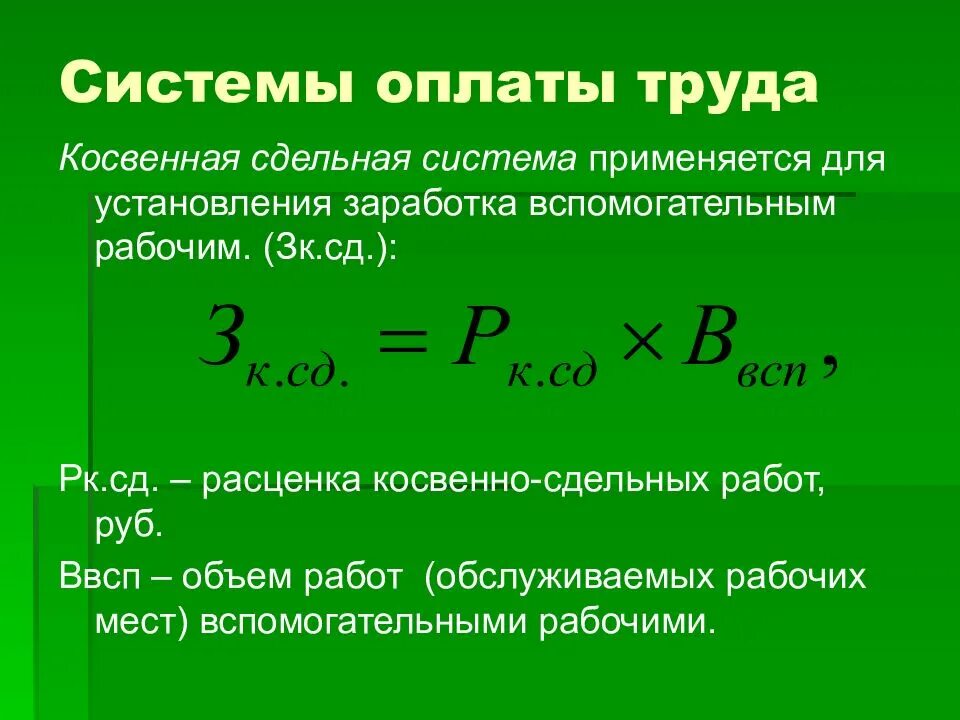 Системы оплаты труда

Косвенная сдельная система применяется для установления заработка вспомогательным рабочим. (Зк.сд.):

$З_{к.сд.} = P_{к.сд} \times B_{всп},$

Рк.сд. – расценка косвенно-сдельных работ, руб.

Ввсп – объем работ (обслуживаемых рабочих мест) вспомогательными рабочими.